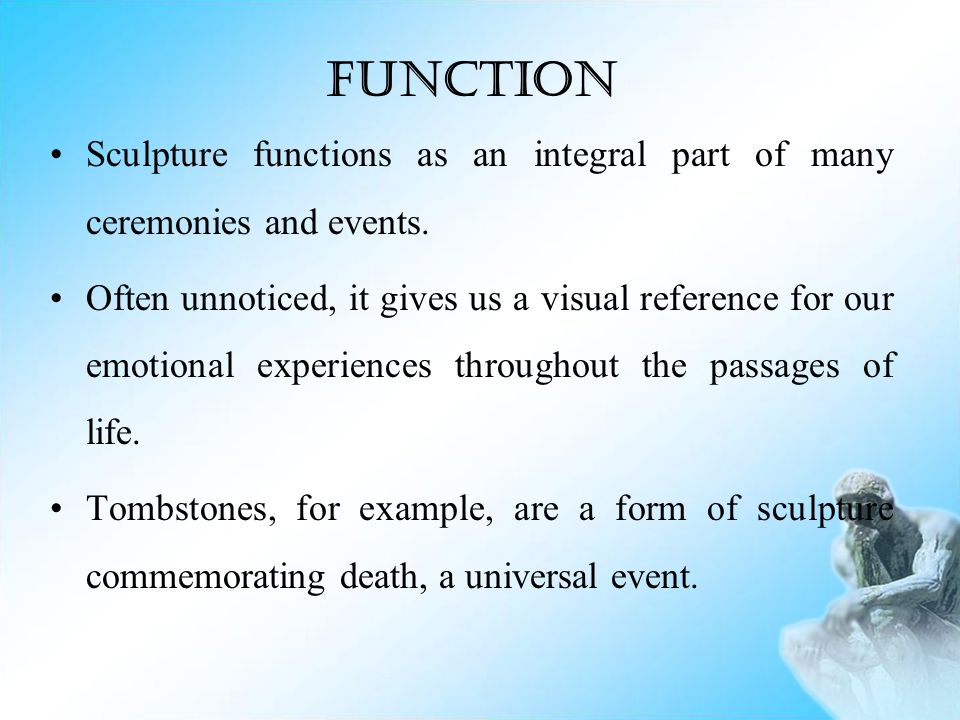 FUNCTION

• Sculpture functions as an integral part of many ceremonies and events.

• Often unnoticed, it gives us a visual reference for our emotional experiences throughout the passages of life.

• Tombstones, for example, are a form of sculpture commemorating death, a universal event.